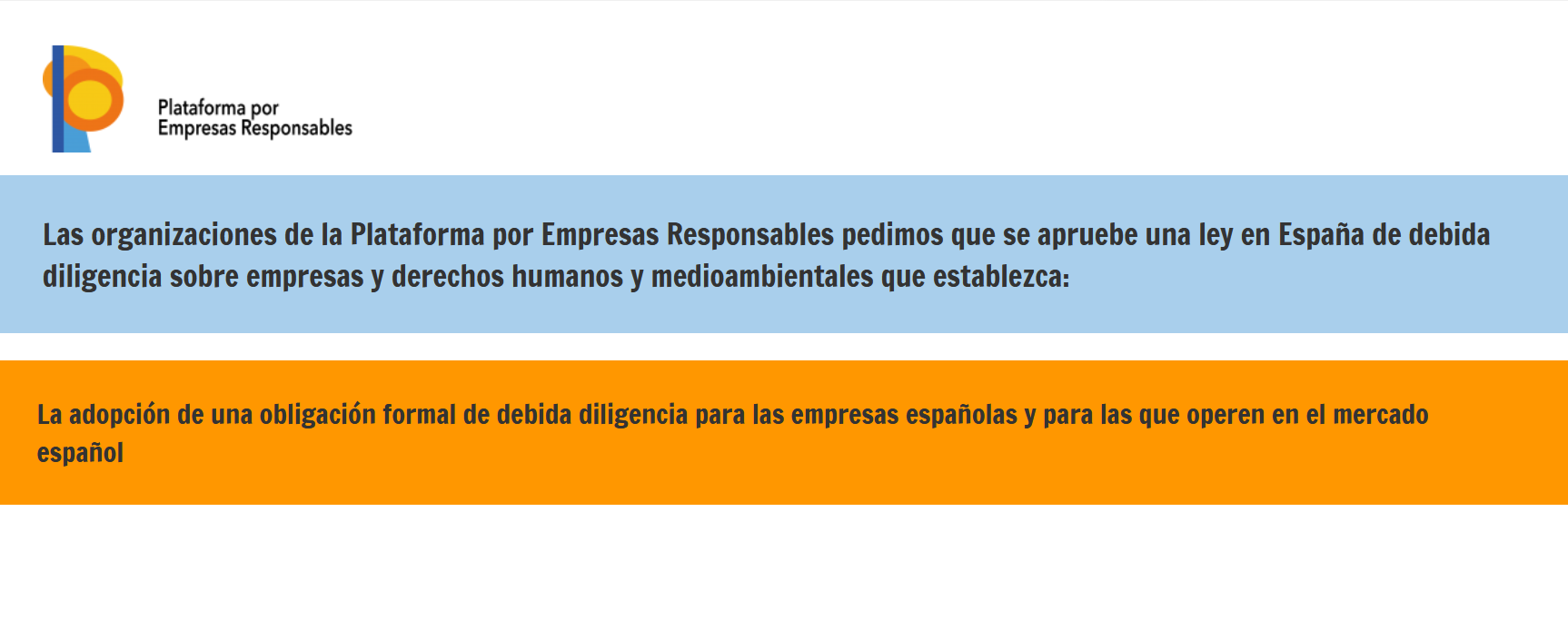 Plataforma por
Empresas Responsables

Las organizaciones de la Plataforma por Empresas Responsables pedimos que se apruebe una ley en España de debida diligencia sobre empresas y derechos humanos y medioambientales que establezca:

La adopción de una obligación formal de debida diligencia para las empresas españolas y para las que operen en el mercado español